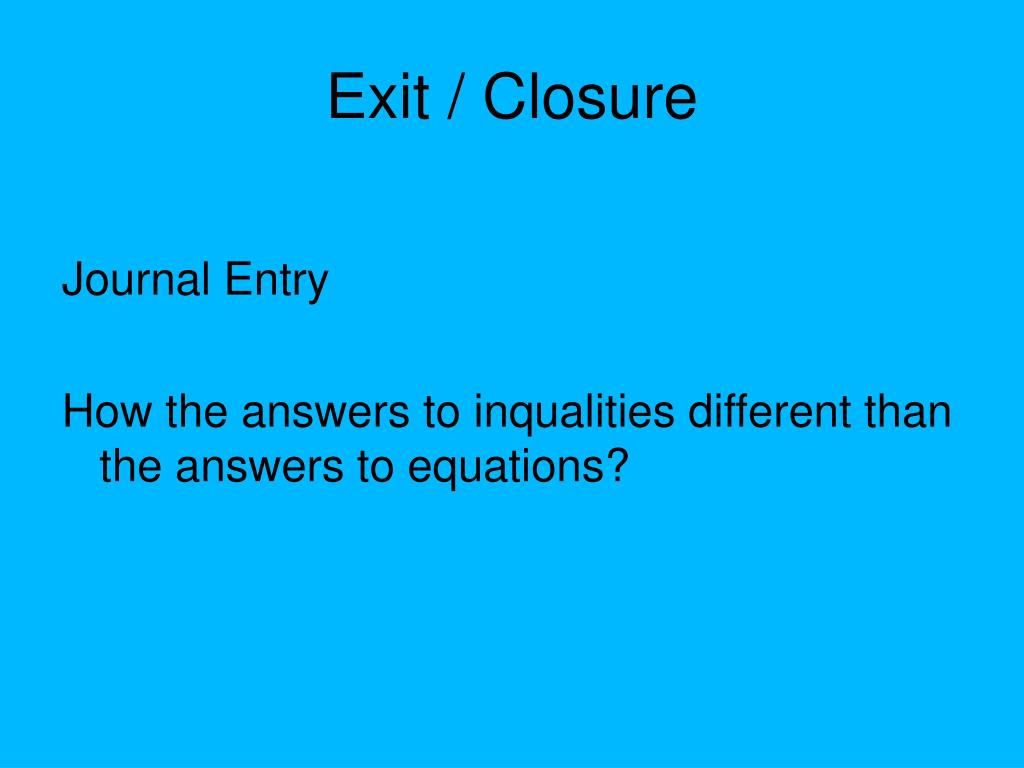 Exit / Closure

Journal Entry

How the answers to inqualities different than the answers to equations?